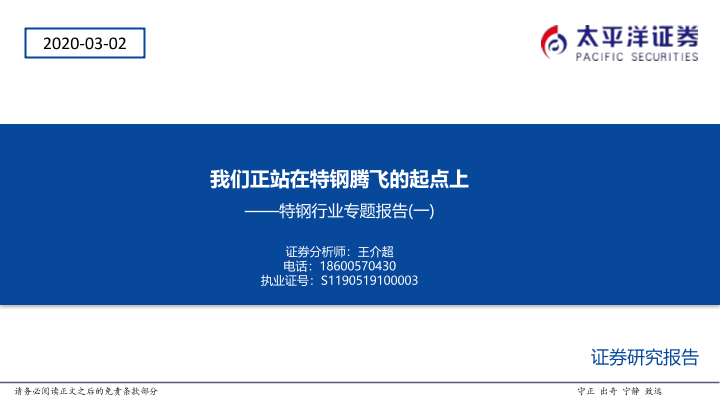 2020-03-02

太平洋证券
PACIFIC SECURITIES

我们正站在特钢腾飞的起点上
——特钢行业专题报告(一)

证券分析师：王介超
电话：18600570430
执业证号：S1190519100003

证券研究报告

请务必阅读正文之后的免责条款部分

守正 出奇 宁静 致远